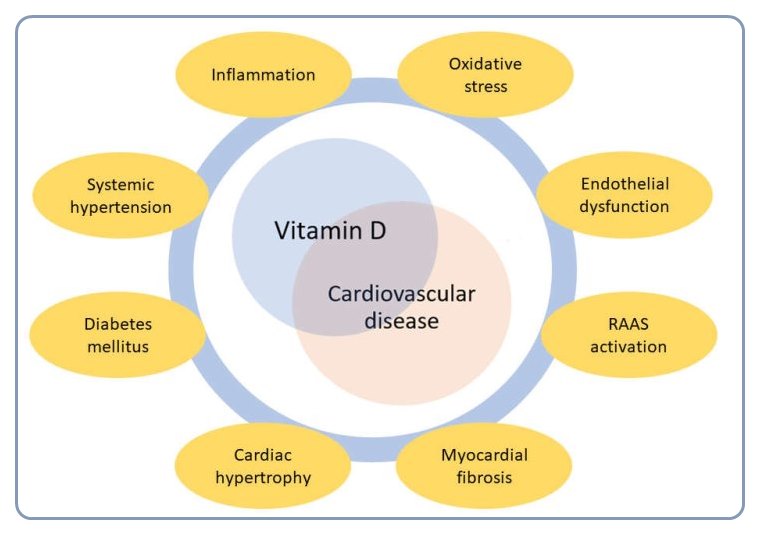 Inflammation

Oxidative stress

Systemic hypertension

Endothelial dysfunction

Vitamin D

Cardiovascular disease

Diabetes mellitus

RAAS activation

Cardiac hypertrophy

Myocardial fibrosis